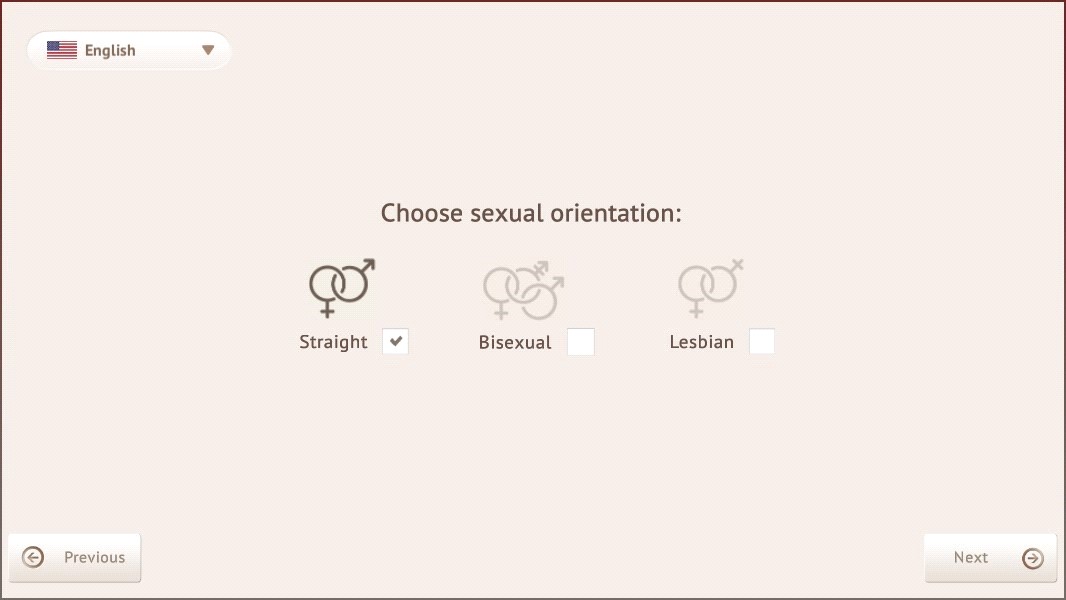 English

Choose sexual orientation:

Straight

Bisexual

Lesbian

Previous

Next